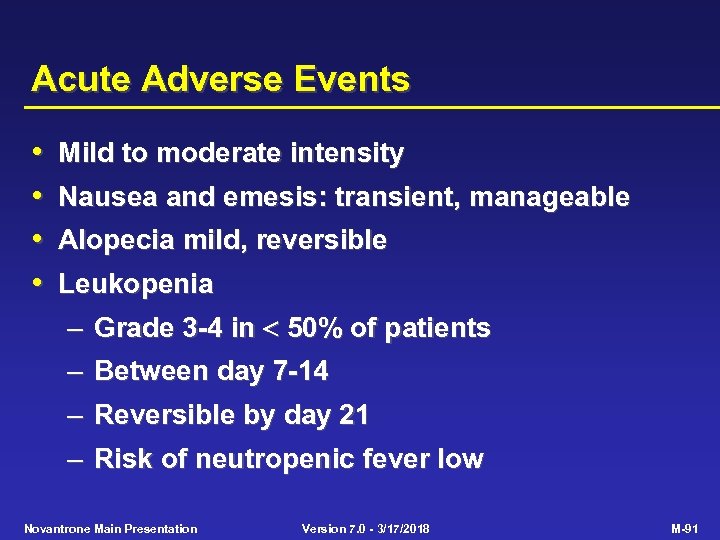 Acute Adverse Events

• Mild to moderate intensity
• Nausea and emesis: transient, manageable
• Alopecia mild, reversible
• Leukopenia
– Grade 3-4 in < 50% of patients
– Between day 7-14
– Reversible by day 21
– Risk of neutropenic fever low

Novantrone Main Presentation Version 7.0 - 3/17/2018 M-91